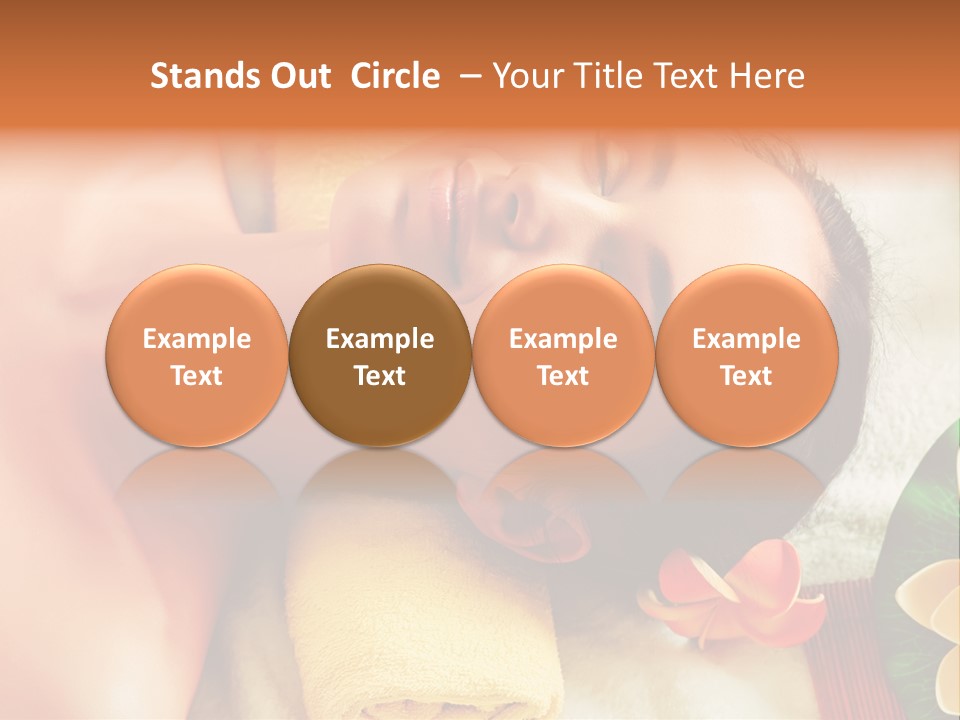 Stands Out Circle – Your Title Text Here

Example Text

Example Text

Example Text

Example Text